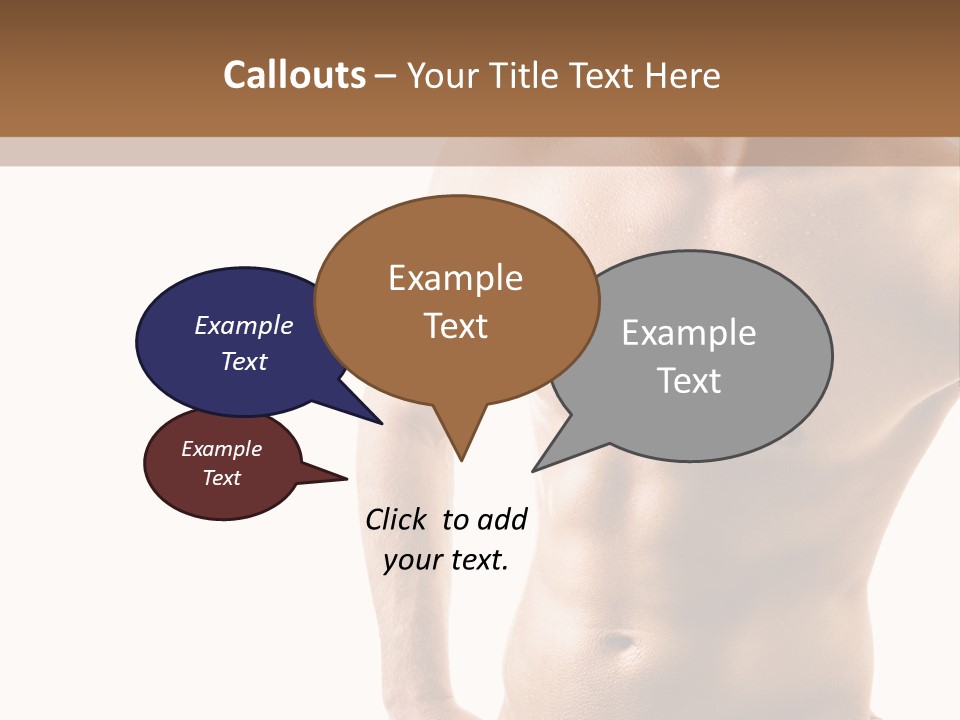 Callouts – Your Title Text Here

Example Text

Example Text

Example Text

Example Text

Click to add your text.